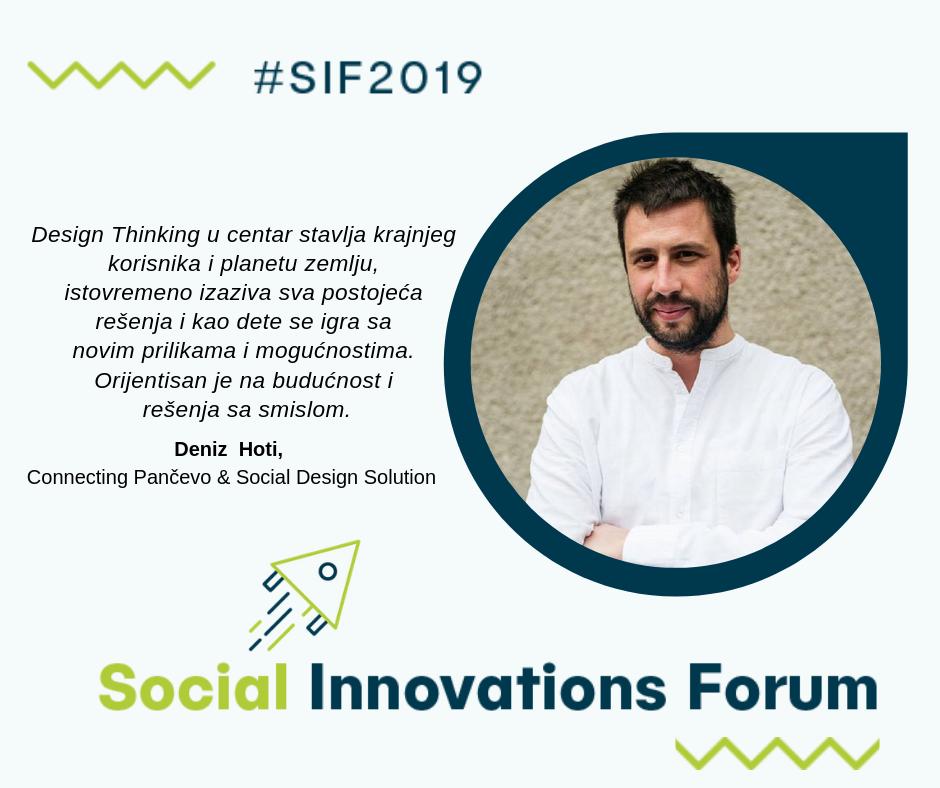 #SIF2019

Design Thinking u centar stavlja krajnjeg korisnika i planetu zemlju, istovremeno izaziva sva postojeća rešenja i kao dete se igra sa novim prilikama i mogućnostima. Orijentisan je na budućnost i rešenja sa smislom.

Deniz Hoti,
Connecting Pančevo & Social Design Solution

Social Innovations Forum